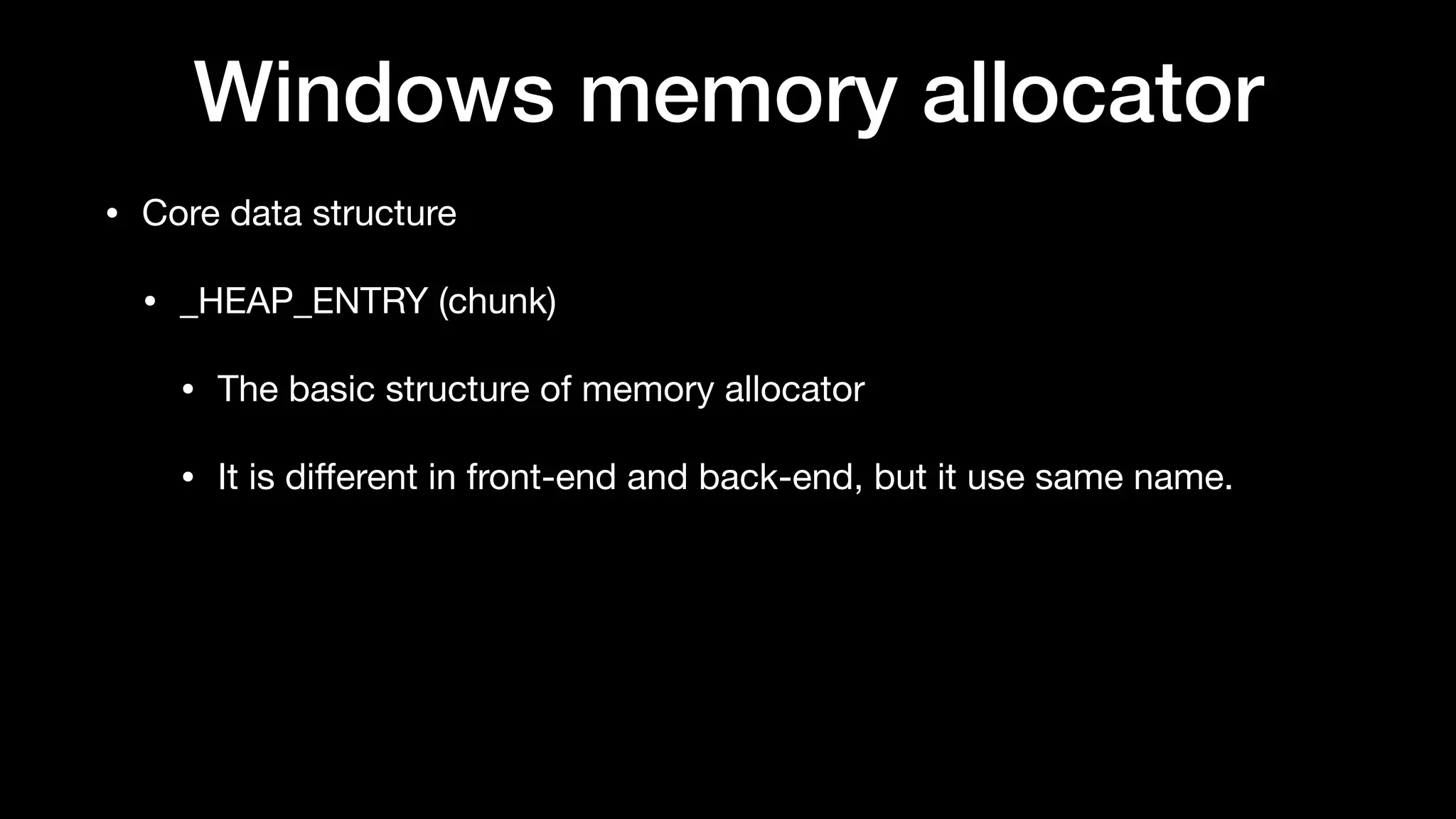 Windows memory allocator

• Core data structure

• _HEAP_ENTRY (chunk)

• The basic structure of memory allocator

• It is different in front-end and back-end, but it use same name.